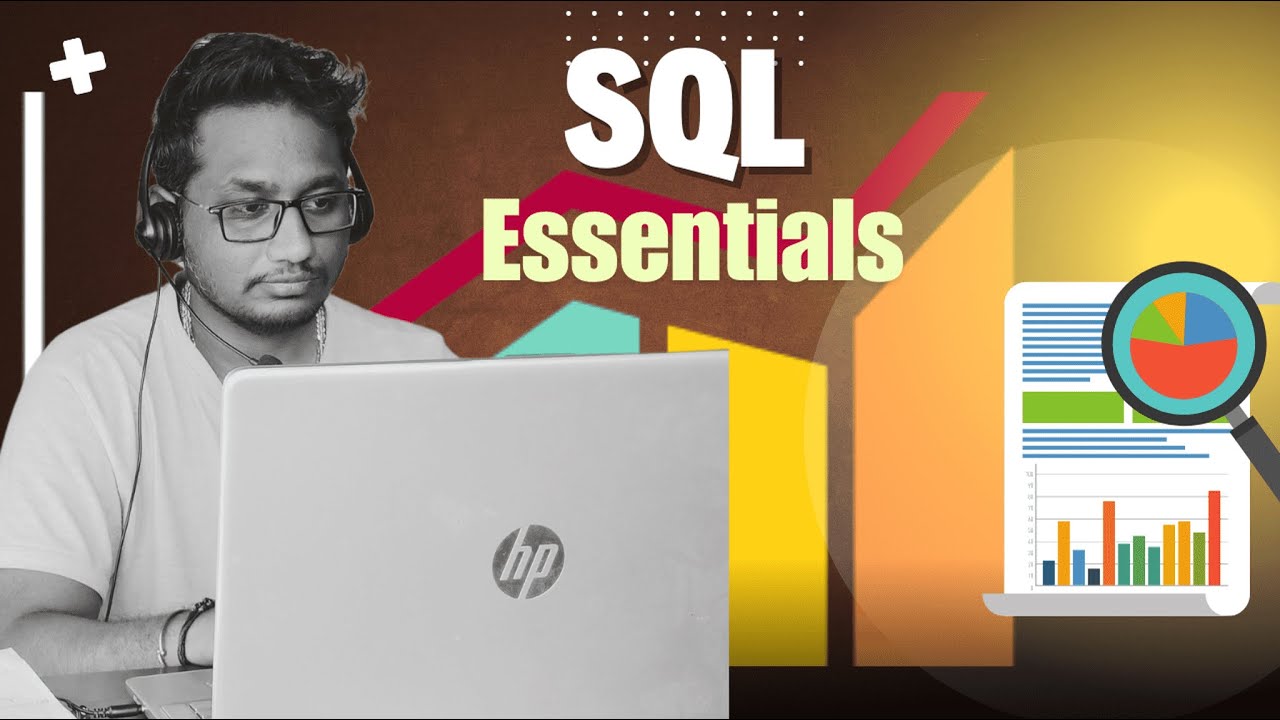 SQL
Essentials

hp